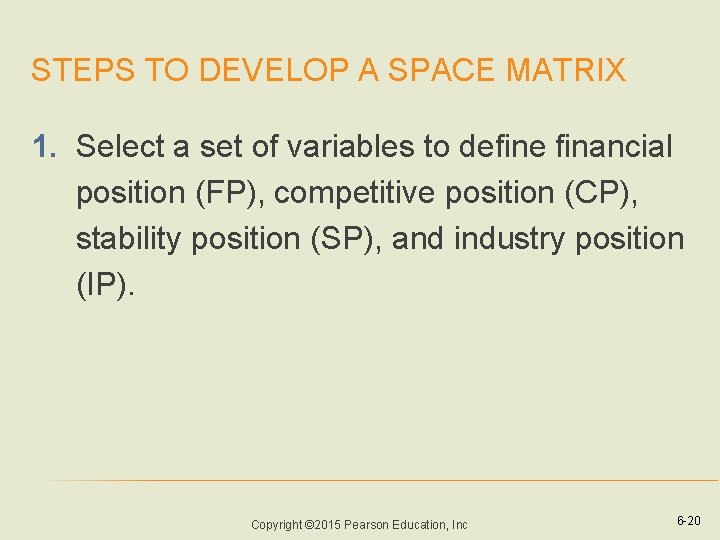 STEPS TO DEVELOP A SPACE MATRIX

1. Select a set of variables to define financial position (FP), competitive position (CP), stability position (SP), and industry position (IP).

Copyright ©2015 Pearson Education, Inc

6-20